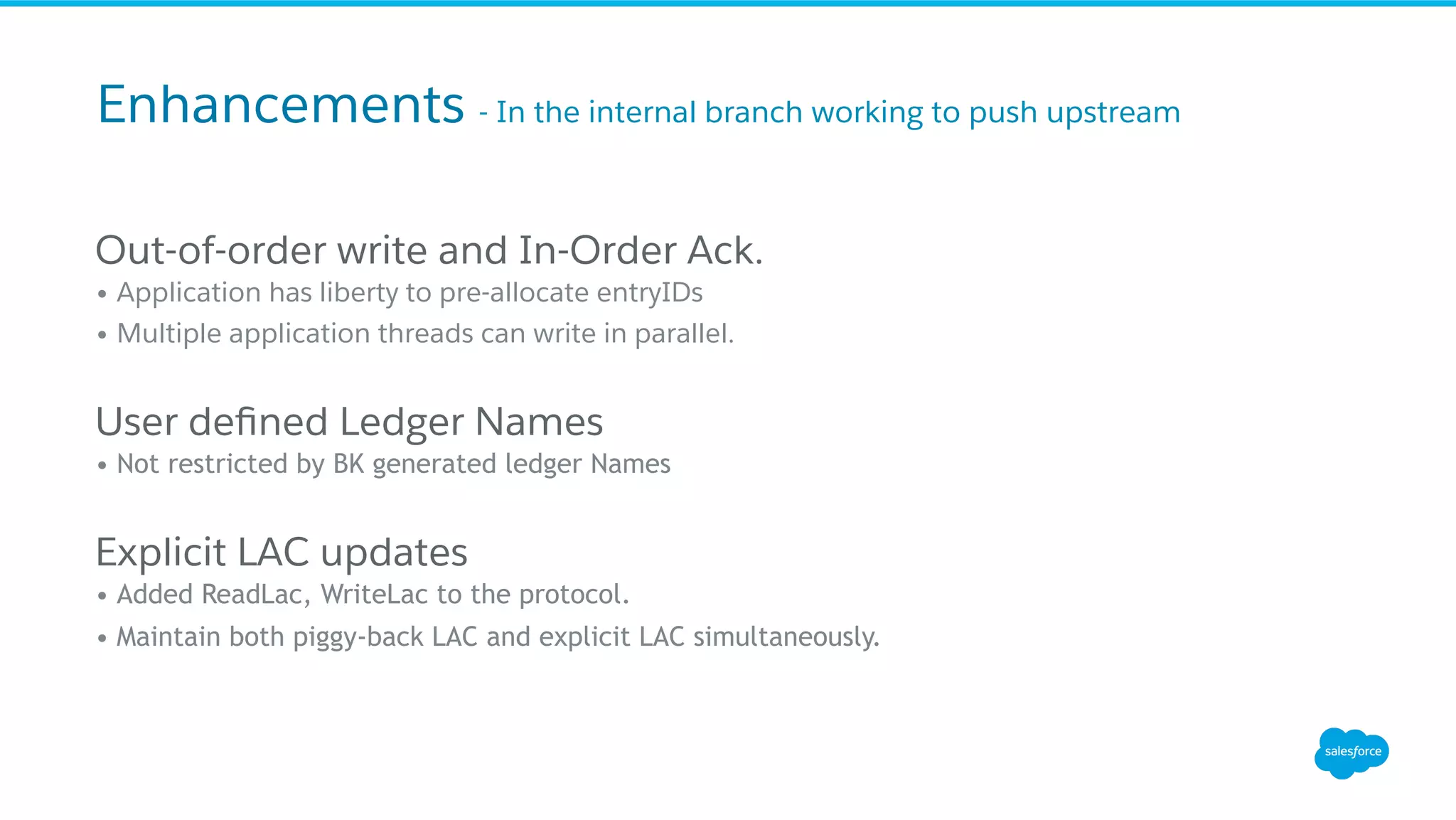 Enhancements - In the internal branch working to push upstream

Out-of-order write and In-Order Ack.
• Application has liberty to pre-allocate entryIDs
• Multiple application threads can write in parallel.

User defined Ledger Names
• Not restricted by BK generated ledger Names

Explicit LAC updates
• Added ReadLac, WriteLac to the protocol.
• Maintain both piggy-back LAC and explicit LAC simultaneously.

salesforce